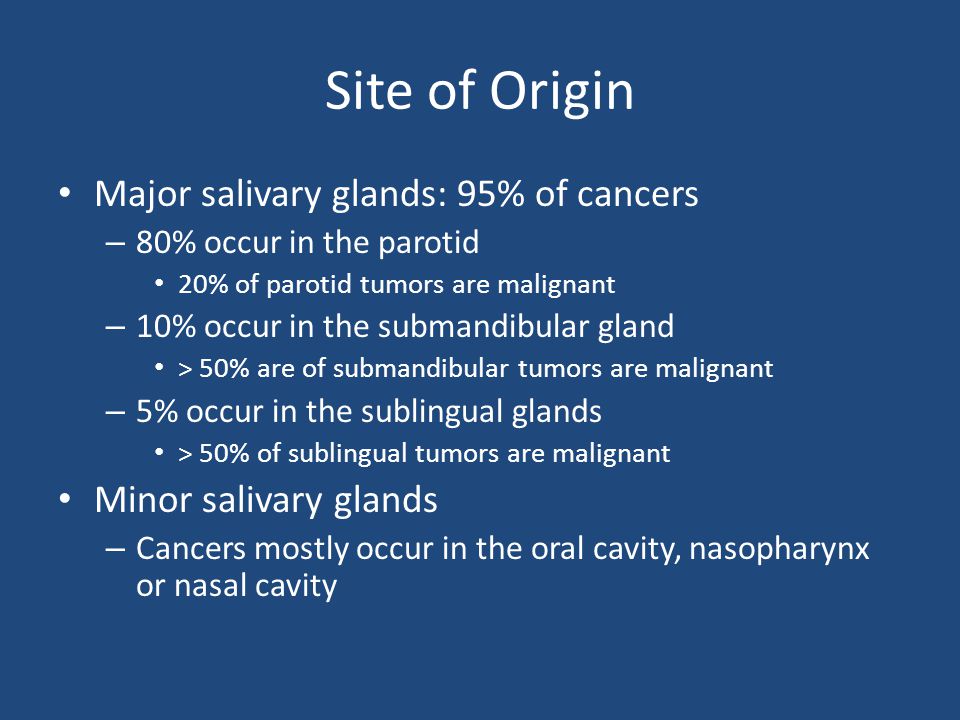 Site of Origin

• Major salivary glands: 95% of cancers
– 80% occur in the parotid
• 20% of parotid tumors are malignant
– 10% occur in the submandibular gland
• > 50% are of submandibular tumors are malignant
– 5% occur in the sublingual glands
• > 50% of sublingual tumors are malignant
• Minor salivary glands
– Cancers mostly occur in the oral cavity, nasopharynx or nasal cavity